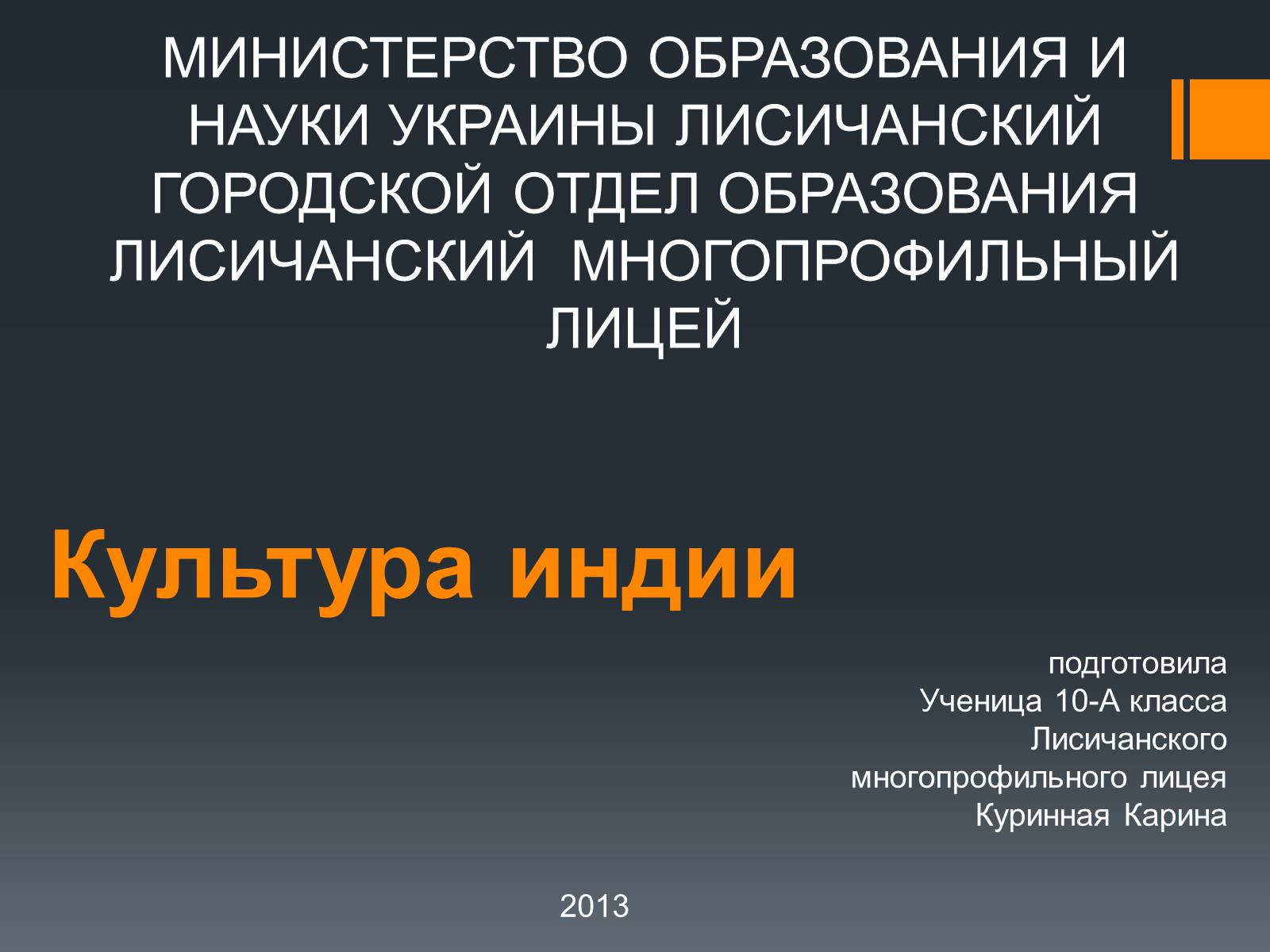 МИНИСТЕРСТВО ОБРАЗОВАНИЯ И НАУКИ УКРАИНЫ ЛИСИЧАНСКИЙ ГОРОДСКОЙ ОТДЕЛ ОБРАЗОВАНИЯ ЛИСИЧАНСКИЙ МНОГОПРОФИЛЬНЫЙ ЛИЦЕЙ

Культура индии

подготовила
Ученица 10-А класса
Лисичанского
многопрофильного лицея
Куринная Карина

2013